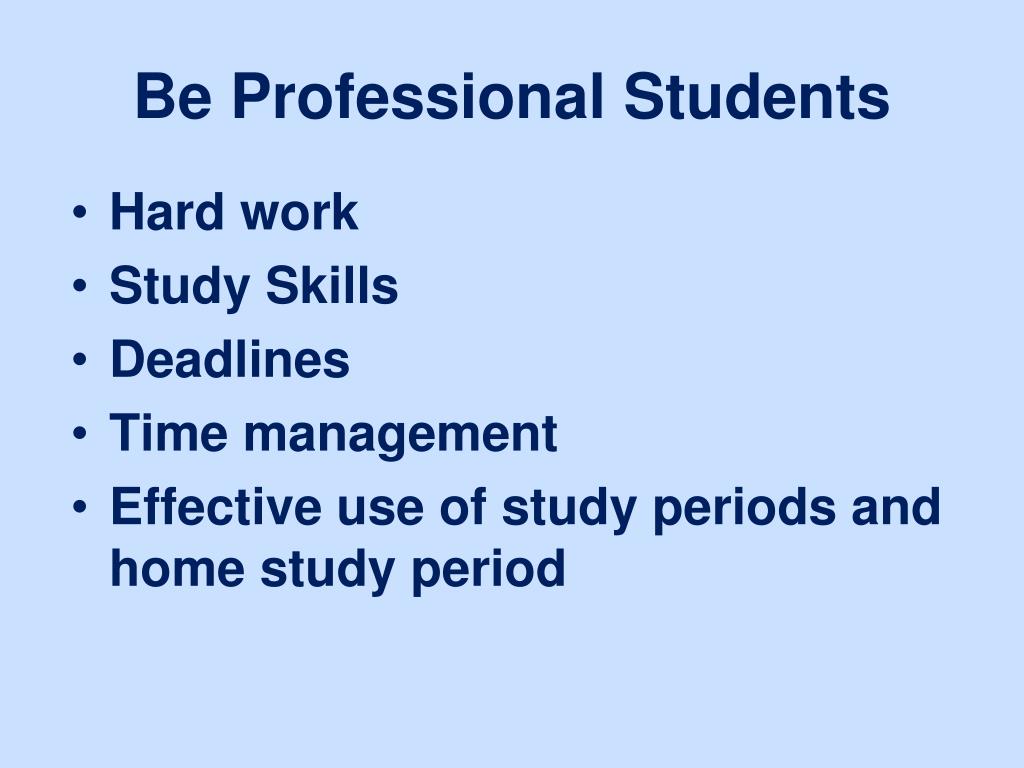 Be Professional Students

• Hard work
• Study Skills
• Deadlines
• Time management
• Effective use of study periods and home study period